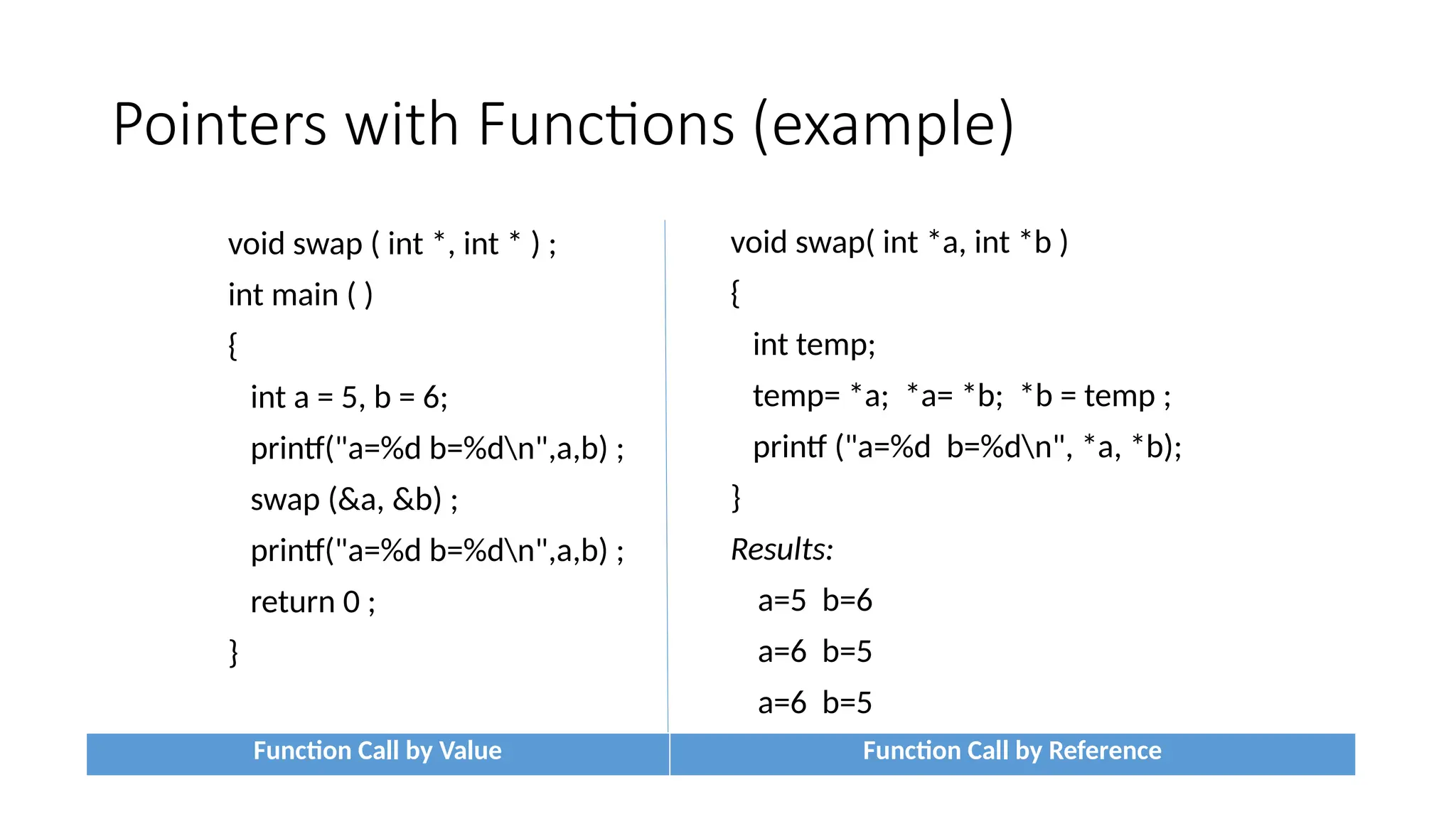 Pointers with Functions (example)

void swap ( int *, int * ) ;
int main ( )
{
int a = 5, b = 6;
printf("a=%d b=%d\n",a,b) ;
swap (&a, &b) ;
printf("a=%d b=%d\n",a,b) ;
return 0 ;
}

void swap( int *a, int *b )
{
int temp;
temp= *a; *a= *b; *b = temp ;
printf ("a=%d b=%d\n", *a, *b);
}
Results:
a=5 b=6
a=6 b=5
a=6 b=5

Function Call by Value

Function Call by Reference